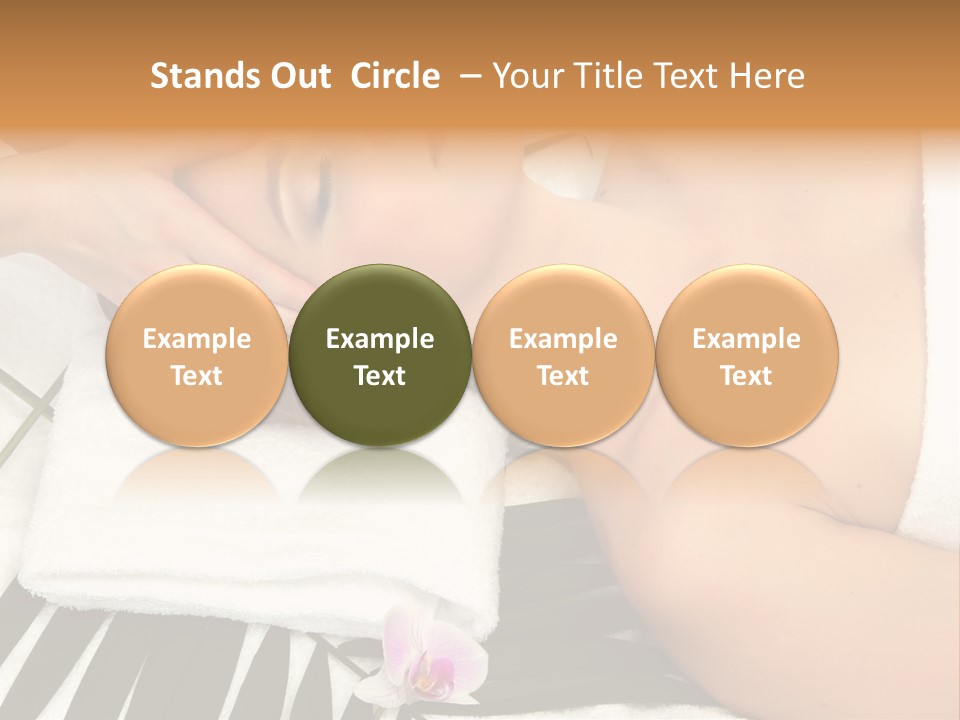 Stands Out Circle – Your Title Text Here

Example Text

Example Text

Example Text

Example Text